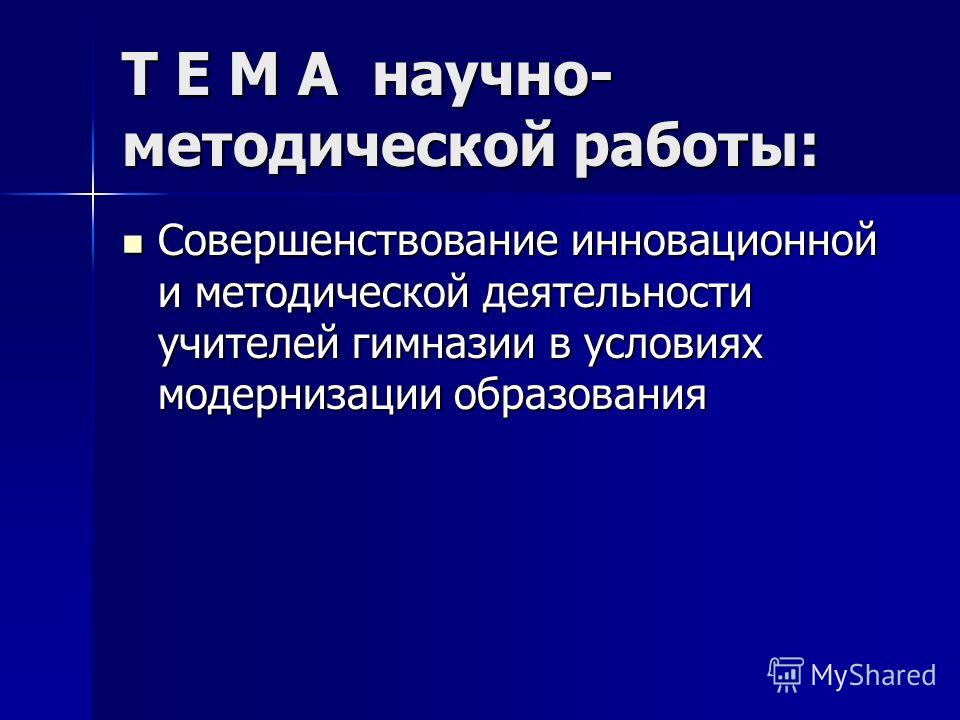 Т Е М А научно-методической работы:

Совершенствование инновационной и методической деятельности учителей гимназии в условиях модернизации образования

MyShared